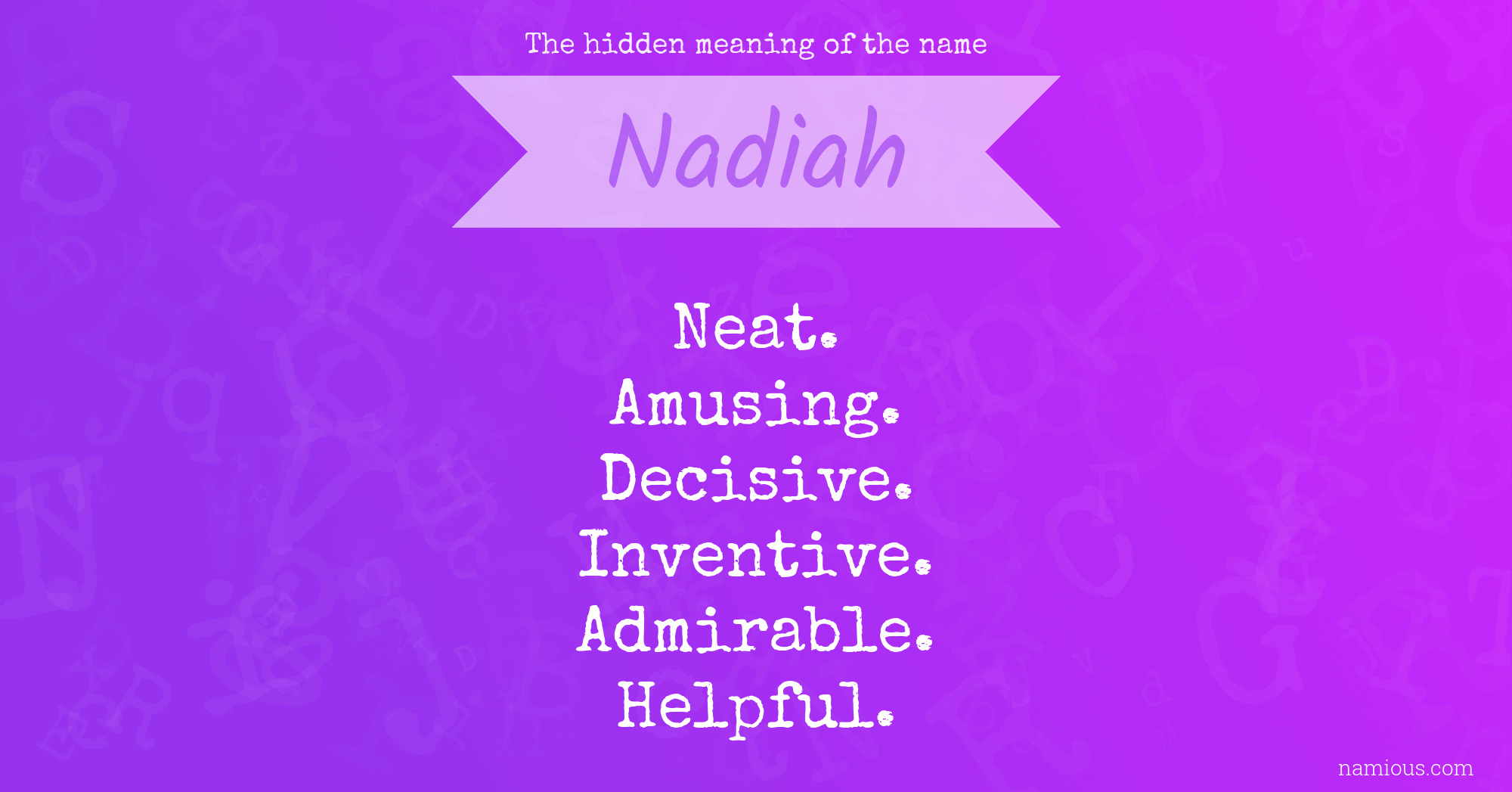 The hidden meaning of the name

Nadiah

Neat.
Amusing.
Decisive.
Inventive.
Admirable.
Helpful.

namious.com